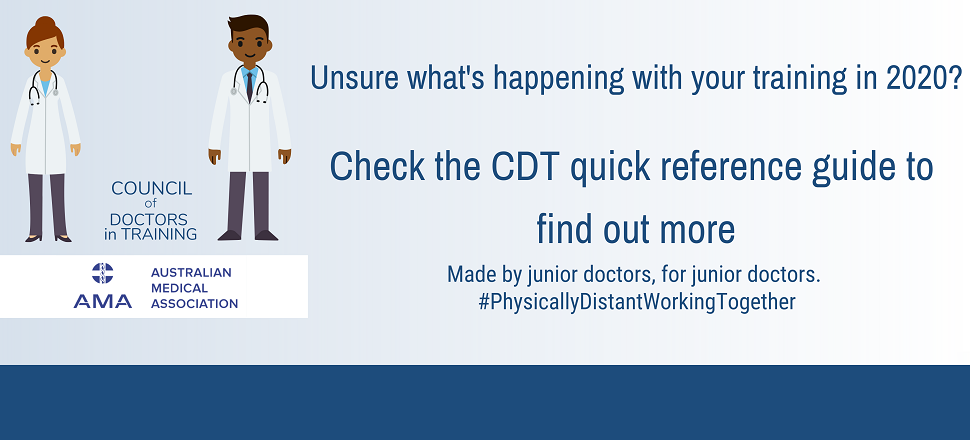 COUNCIL of DOCTORS in TRAINING

AMA AUSTRALIAN MEDICAL ASSOCIATION

Unsure what's happening with your training in 2020?

Check the CDT quick reference guide to find out more

Made by junior doctors, for junior doctors.
#PhysicallyDistantWorkingTogether